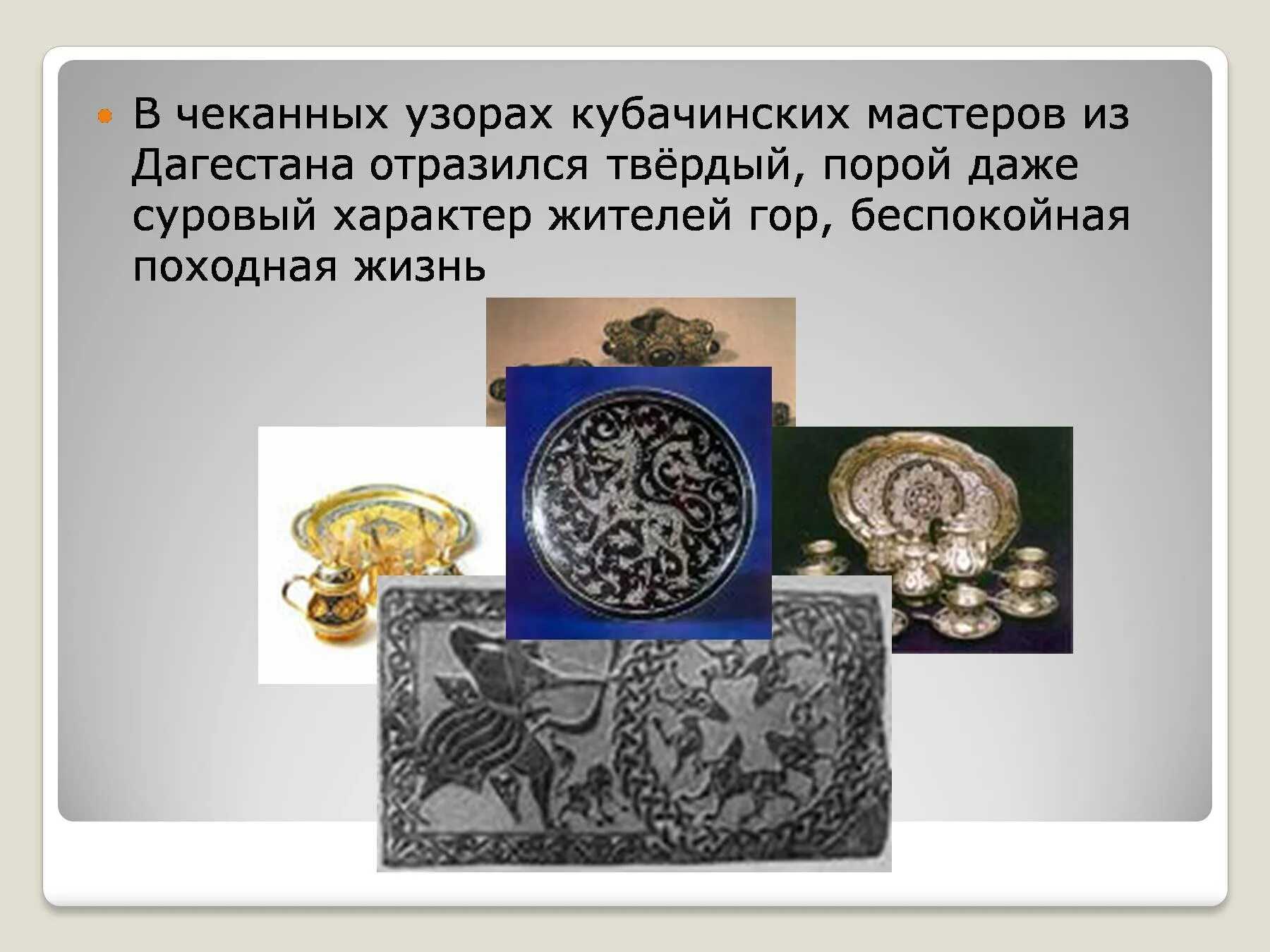 В чеканных узорах кубачинских мастеров из Дагестана отразился твёрдый, порой даже суровый характер жителей гор, беспокойная походная жизнь